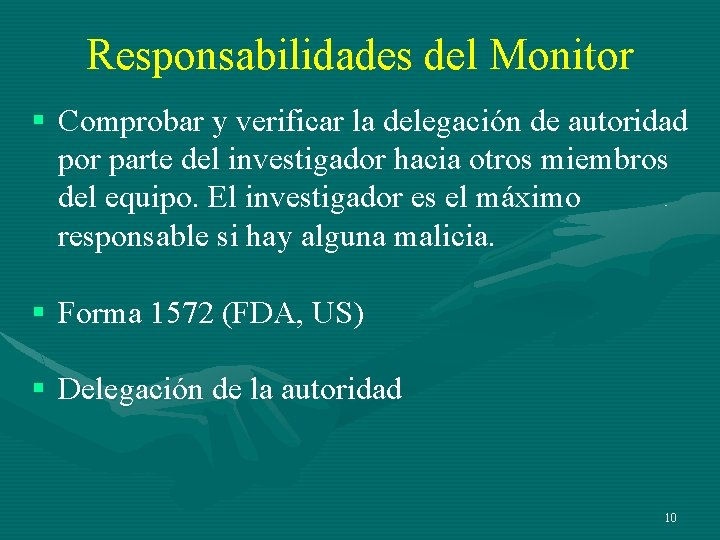 Responsabilidades del Monitor

▪ Comprobar y verificar la delegación de autoridad por parte del investigador hacia otros miembros del equipo. El investigador es el máximo responsable si hay alguna malicia.

▪ Forma 1572 (FDA, US)

▪ Delegación de la autoridad

10